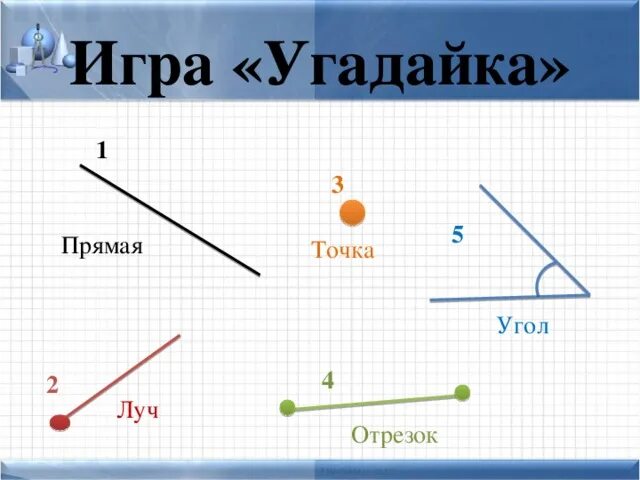 Игра «Угадайка»

1

Прямая

3

Точка

5

Угол

2

Луч

4

Отрезок